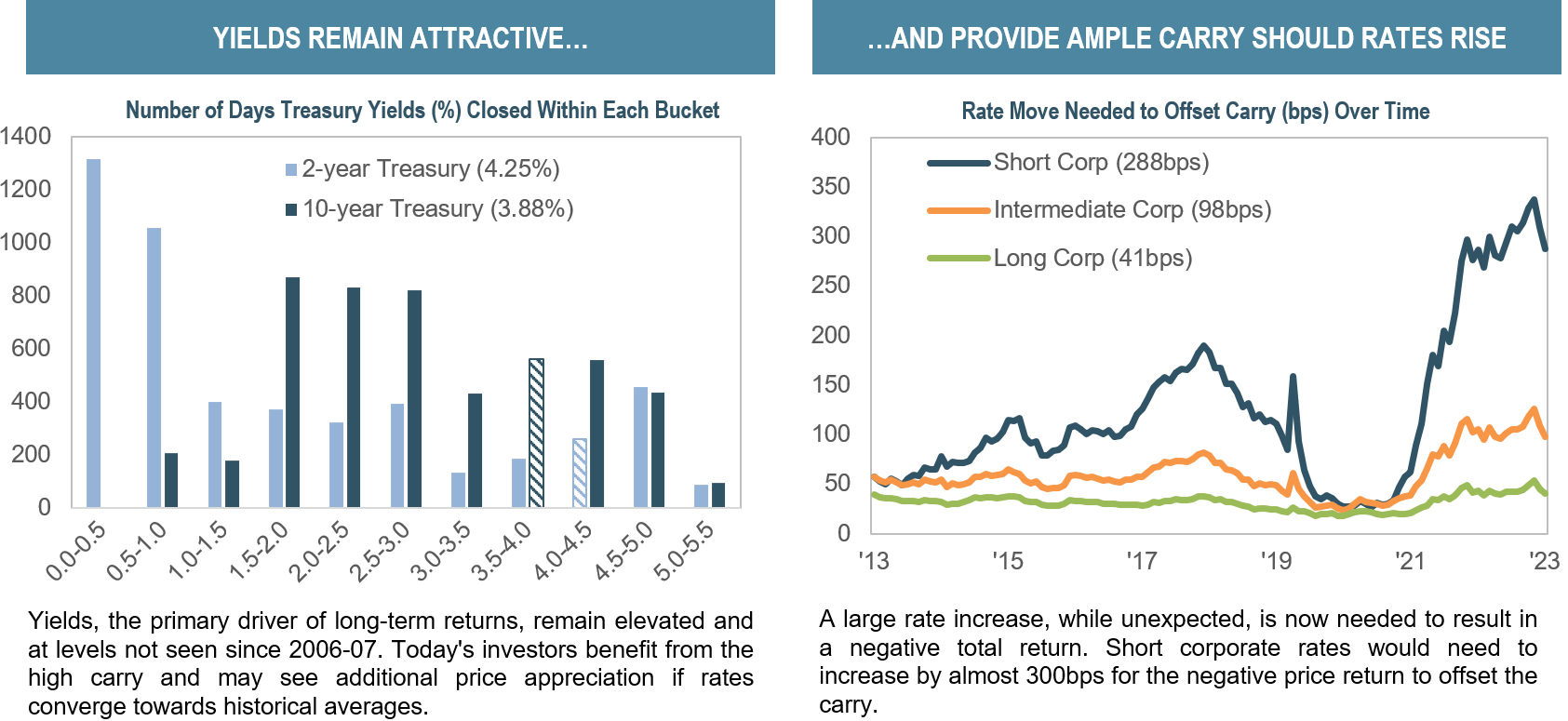 YIELDS REMAIN ATTRACTIVE...

Number of Days Treasury Yields (%) Closed Within Each Bucket

1400
1200
1000
800
600
400
200
0

2-year Treasury (4.25%)
10-year Treasury (3.88%)

0.0-0.5 0.5-1.0 1.0-1.5 1.5-2.0 2.0-2.5 2.5-3.0 3.0-3.5 3.5-4.0 4.0-4.5 4.5-5.0 5.0-5.5

Yields, the primary driver of long-term returns, remain elevated and at levels not seen since 2006-07. Today's investors benefit from the high carry and may see additional price appreciation if rates converge towards historical averages.

...AND PROVIDE AMPLE CARRY SHOULD RATES RISE

Rate Move Needed to Offset Carry (bps) Over Time

400
350
300
250
200
150
100
50
0

Short Corp (288bps)
Intermediate Corp (98bps)
Long Corp (41bps)

'13 '15 '17 '19 '21 '23

A large rate increase, while unexpected, is now needed to result in a negative total return. Short corporate rates would need to increase by almost 300bps for the negative price return to offset the carry.